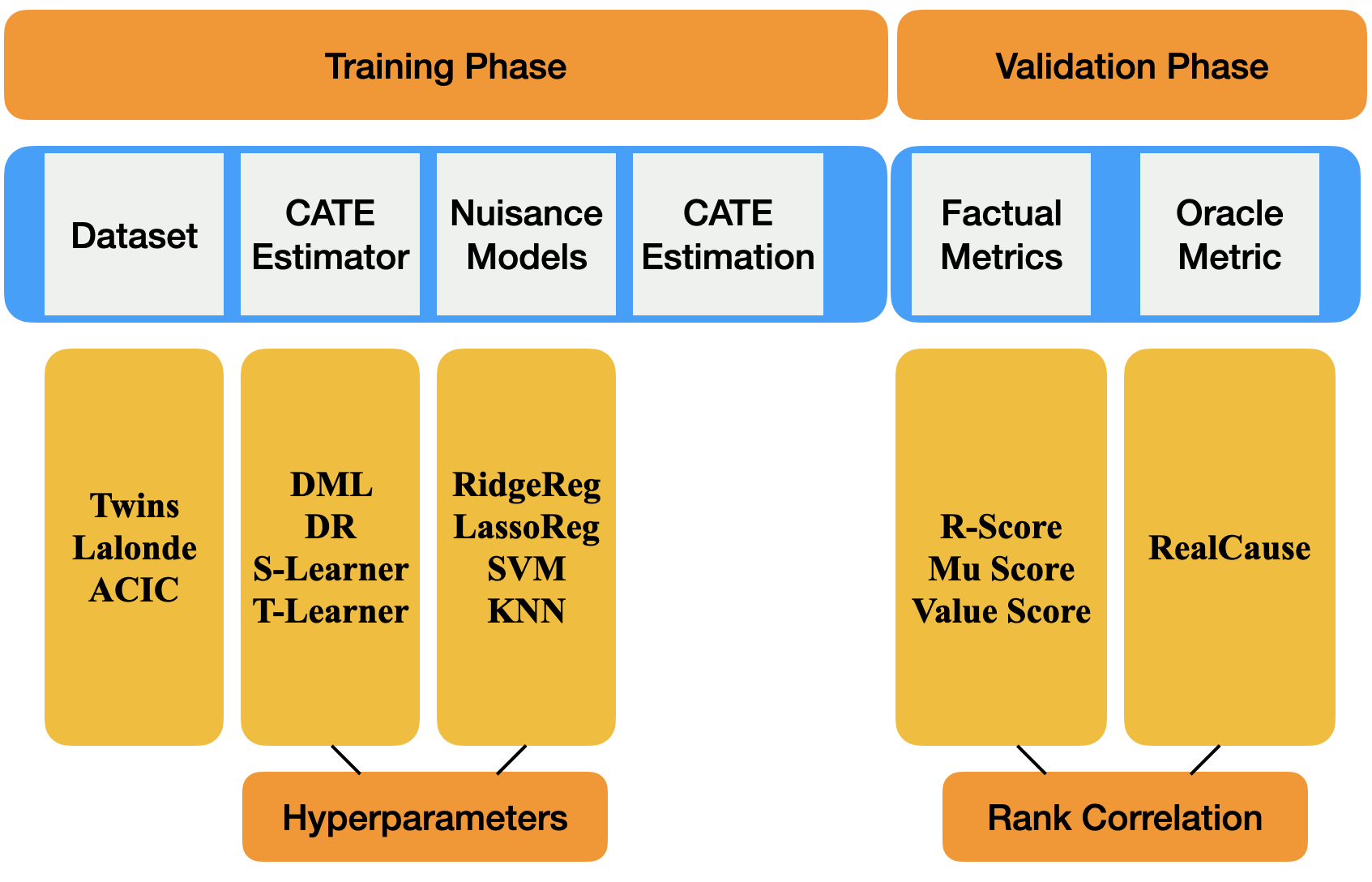 Training Phase

Validation Phase

Dataset

CATE Estimator

Nuisance Models

CATE Estimation

Factual Metrics

Oracle Metric

Twins
Lalonde
ACIC

DML
DR
S-Learner
T-Learner

RidgeReg
LassoReg
SVM
KNN

R-Score
Mu Score
Value Score

RealCause

Hyperparameters

Rank Correlation